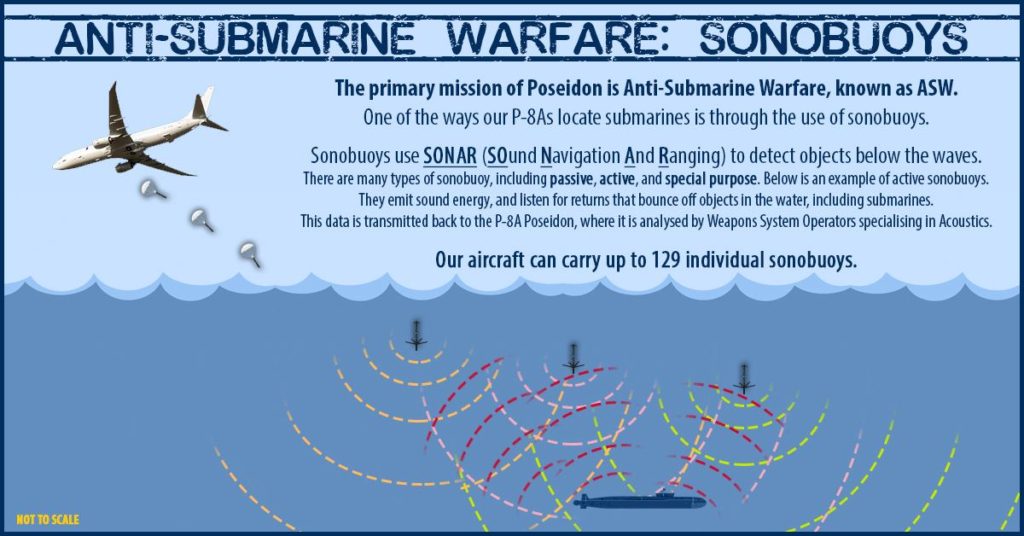 ANTI-SUBMARINE WARFARE: SONOBUOYS

The primary mission of Poseidon is Anti-Submarine Warfare, known as ASW.
One of the ways our P-8As locate submarines is through the use of sonobuoys.

Sonobuoys use SONAR (SOund Navigation And Ranging) to detect objects below the waves.
There are many types of sonobuoy, including passive, active, and special purpose. Below is an example of active sonobuoys.
They emit sound energy, and listen for returns that bounce off objects in the water, including submarines.
This data is transmitted back to the P-8A Poseidon, where it is analysed by Weapons System Operators specialising in Acoustics.

Our aircraft can carry up to 129 individual sonobuoys.

NOT TO SCALE